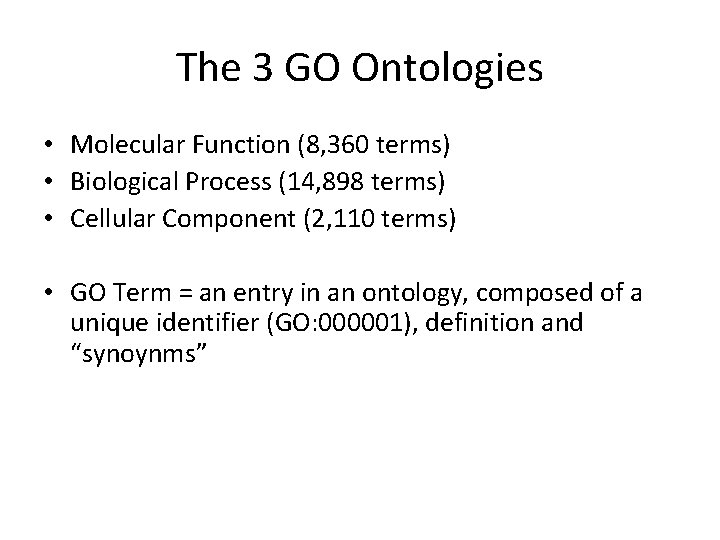 The 3 GO Ontologies

• Molecular Function (8,360 terms)
• Biological Process (14,898 terms)
• Cellular Component (2,110 terms)

• GO Term = an entry in an ontology, composed of a unique identifier (GO:000001), definition and “synoynms”